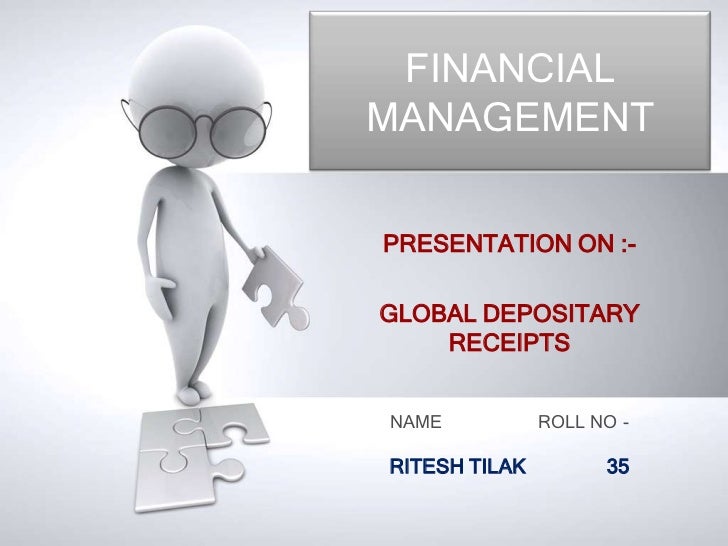 FINANCIAL MANAGEMENT

PRESENTATION ON :-

GLOBAL DEPOSITARY RECEIPTS

| NAME | ROLL NO - |
|---|---|
| RITESH TILAK | 35 |